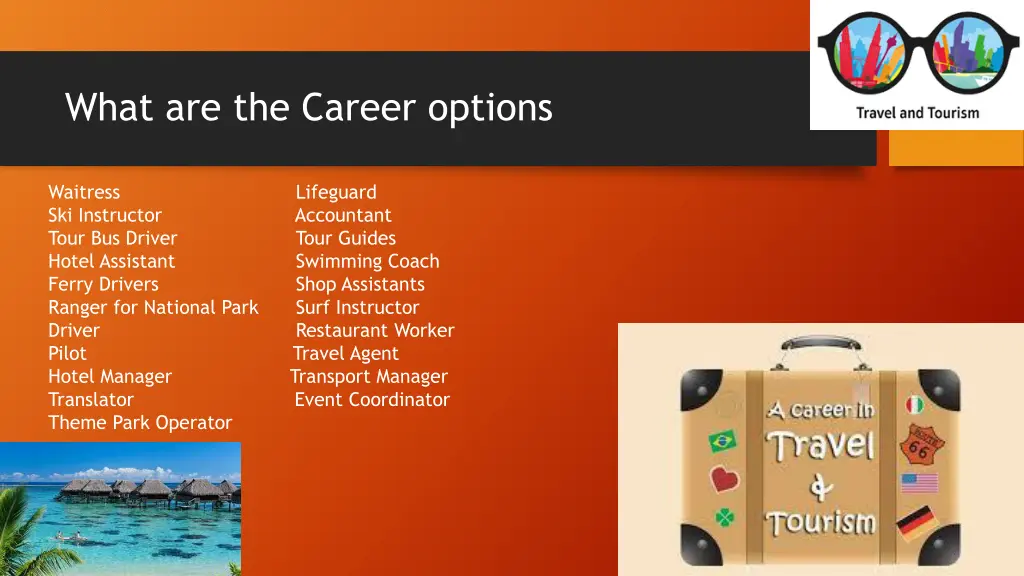 What are the Career options

Travel and Tourism

Waitress
Ski Instructor
Tour Bus Driver
Hotel Assistant
Ferry Drivers
Ranger for National Park
Driver
Pilot
Hotel Manager
Translator
Theme Park Operator

Lifeguard
Accountant
Tour Guides
Swimming Coach
Shop Assistants
Surf Instructor
Restaurant Worker
Travel Agent
Transport Manager
Event Coordinator

A Career in Travel & Tourism

ROUTE 66